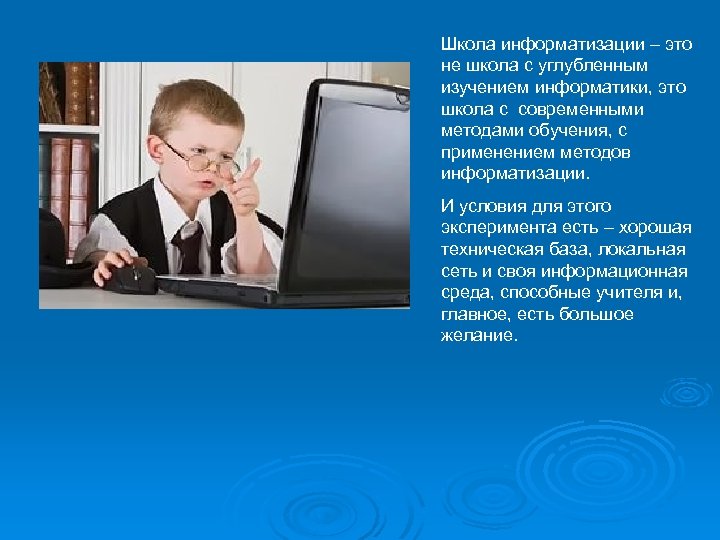 Школа информатизации – это не школа с углубленным изучением информатики, это школа с современными методами обучения, с применением методов информатизации.

И условия для этого эксперимента есть – хорошая техническая база, локальная сеть и своя информационная среда, способные учителя и, главное, есть большое желание.